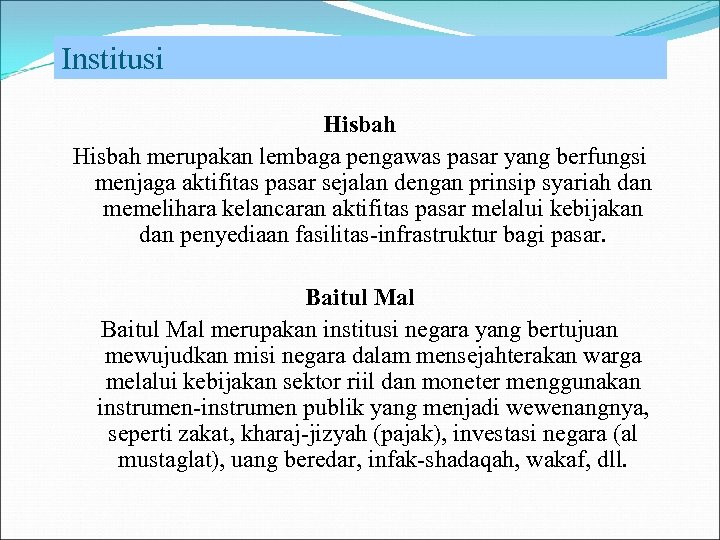 Institusi

Hisbah

Hisbah merupakan lembaga pengawas pasar yang berfungsi menjaga aktifitas pasar sejalan dengan prinsip syariah dan memelihara kelancaran aktifitas pasar melalui kebijakan dan penyediaan fasilitas-infrastruktur bagi pasar.

Baitul Mal

Baitul Mal merupakan institusi negara yang bertujuan mewujudkan misi negara dalam mensejahterakan warga melalui kebijakan sektor riil dan moneter menggunakan instrumen-instrumen publik yang menjadi wewenangnya, seperti zakat, kharaj-jizyah (pajak), investasi negara (al mustaglat), uang beredar, infak-shadaqah, wakaf, dll.